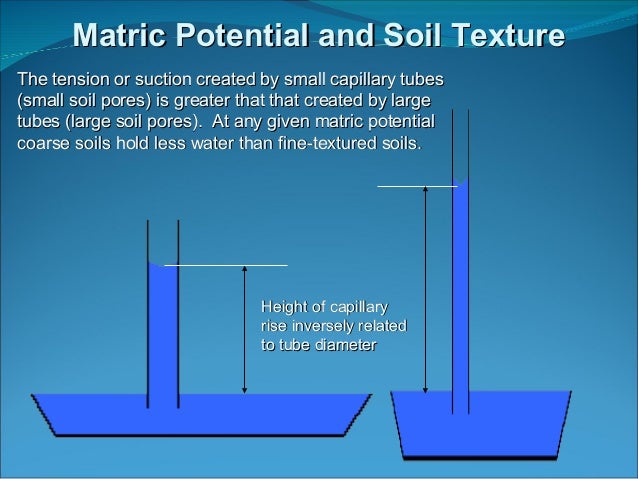 Matric Potential and Soil Texture

The tension or suction created by small capillary tubes (small soil pores) is greater that that created by large tubes (large soil pores). At any given matric potential coarse soils hold less water than fine-textured soils.

Height of capillary rise inversely related to tube diameter